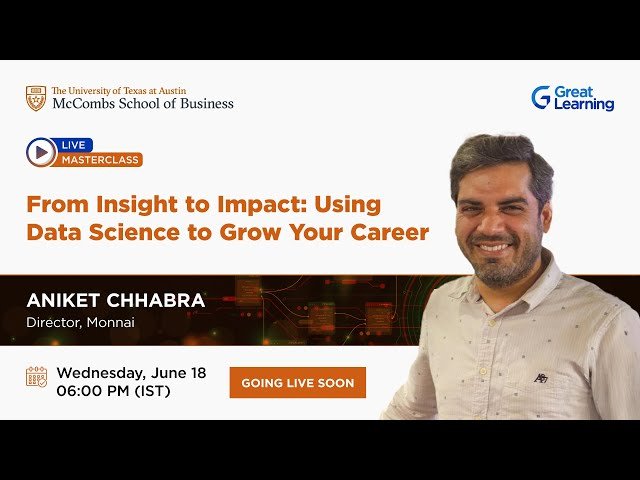 The University of Texas at Austin
McCombs School of Business

Great Learning

LIVE
MASTERCLASS

From Insight to Impact: Using Data Science to Grow Your Career

ANIKET CHHABRA
Director, Monnai

Wednesday, June 18
06:00 PM (IST)

GOING LIVE SOON